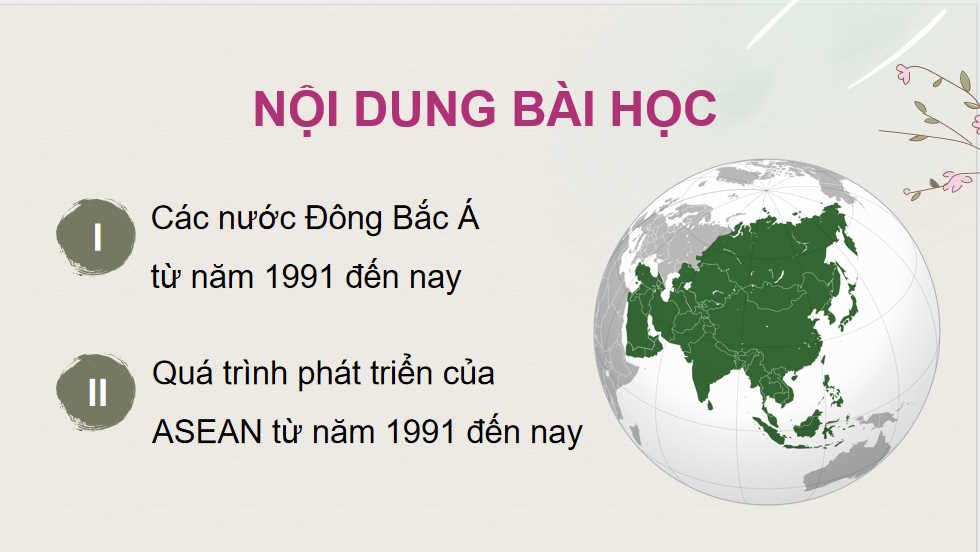 NỘI DUNG BÀI HỌC

I

Các nước Đông Bắc Á từ năm 1991 đến nay

II

Quá trình phát triển của ASEAN từ năm 1991 đến nay